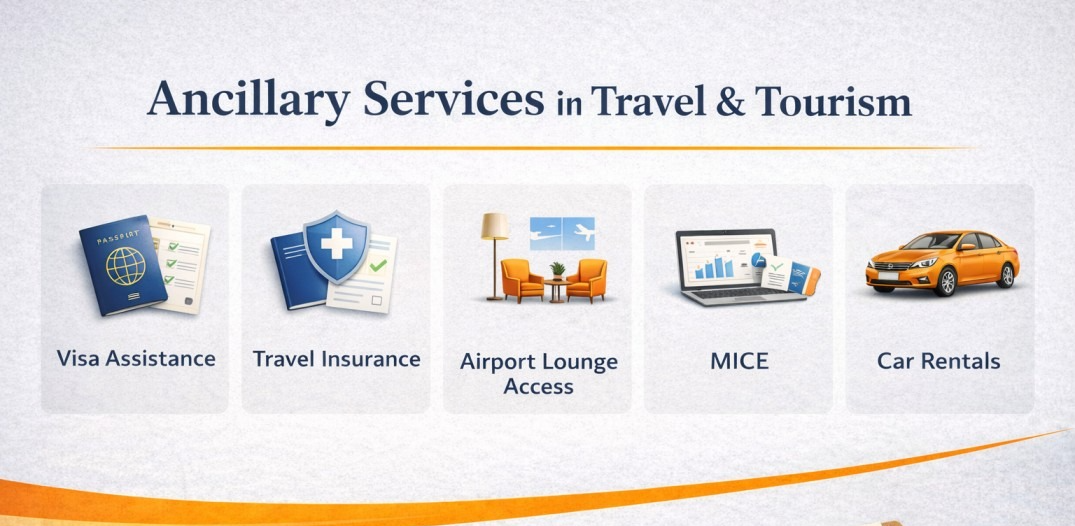 Ancillary Services in Travel & Tourism

PASSPORT

Visa Assistance

Travel Insurance

Airport Lounge Access

MICE

Car Rentals